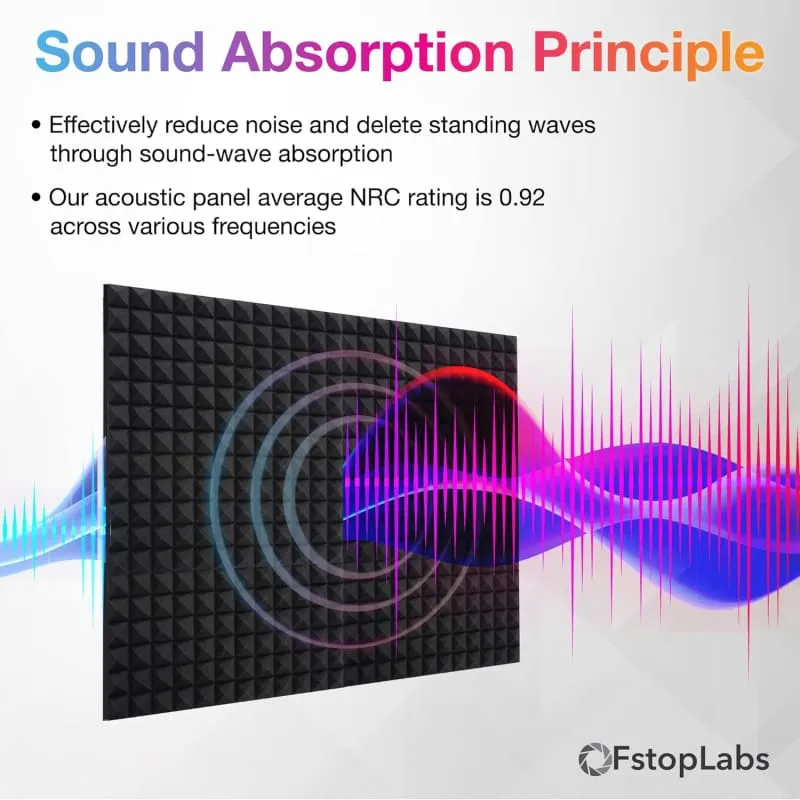 Sound Absorption Principle

• Effectively reduce noise and delete standing waves through sound-wave absorption

• Our acoustic panel average NRC rating is 0.92 across various frequencies

FstopLabs